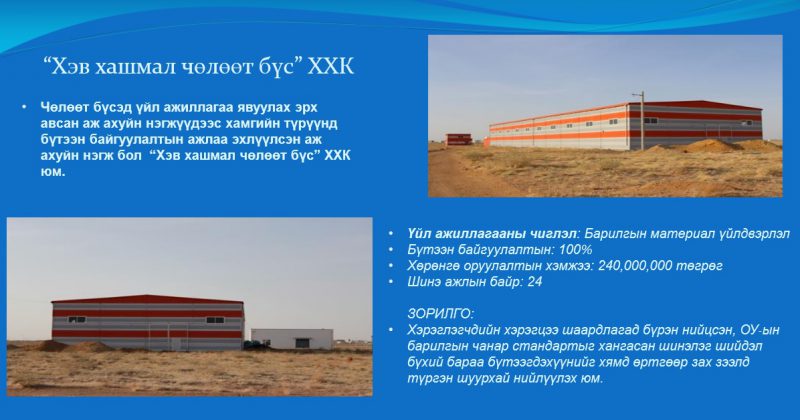 “Хэв хашмал чөлөөт бүс” ХХК

• Чөлөөт бүсэд үйл ажиллагаа явуулах эрх авсан аж ахуйн нэгжүүдээс хамгийн түрүүнд бүтээн байгуулалтын ажлаа эхлүүлсэн аж ахуйн нэгж бол “Хэв хашмал чөлөөт бүс” ХХК юм.

• Үйл ажиллагааны чиглэл: Барилгын материал үйлдвэрлэл
• Бүтээн байгуулалтын: 100%
• Хөрөнгө оруулалтын хэмжээ: 240,000,000 төгрөг
• Шинэ ажлын байр: 24

ЗОРИЛГО:
• Хэрэглэгчдийн хэрэгцээ шаардлагад бүрэн нийцсэн, ОУ-ын барилгын чанар стандартыг хангасан шинэлэг шийдэл бүхий бараа бүтээгдэхүүнийг хямд өртгөөр зах зээлд түргэн шуурхай нийлүүлэх юм.